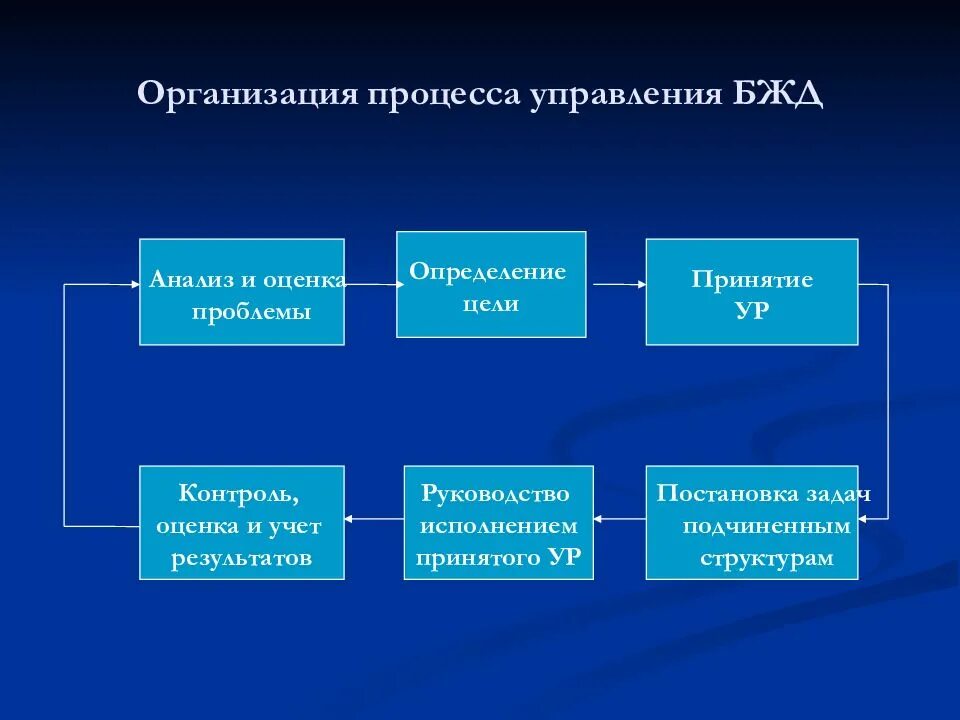 Организация процесса управления БЖД

Анализ и оценка проблемы

Определение цели

Принятие УР

Постановка задач подчиненным структурам

Руководство исполнением принятого УР

Контроль, оценка и учет результатов